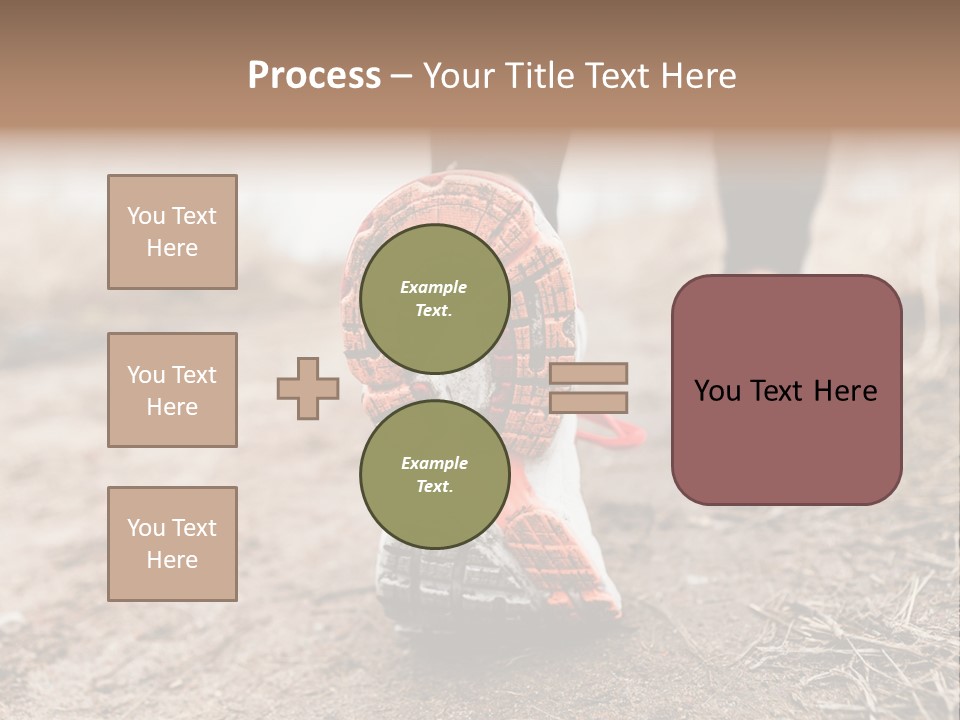 Process – Your Title Text Here

You Text Here

You Text Here

You Text Here

Example Text.

Example Text.

You Text Here